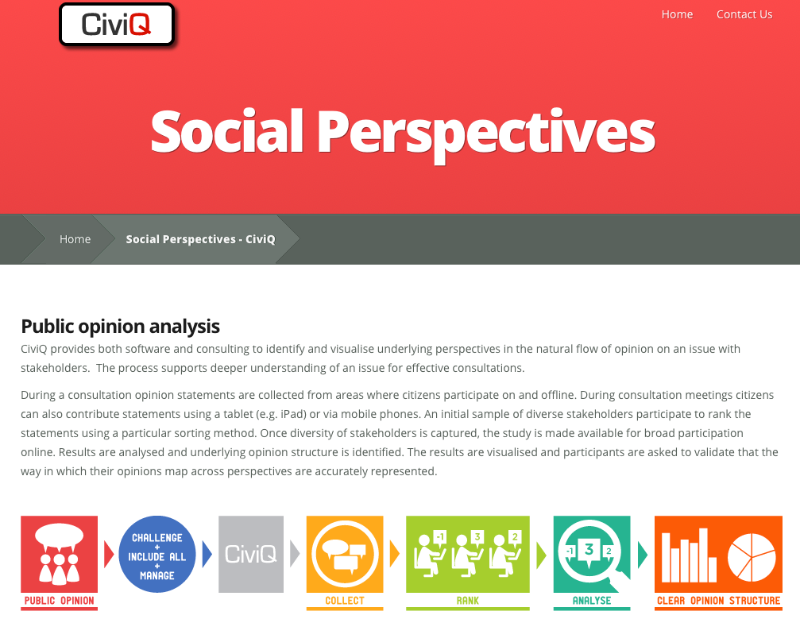 CiviQ

Home Contact Us

Social Perspectives

Home Social Perspectives - CiviQ

Public opinion analysis

CiviQ provides both software and consulting to identify and visualise underlying perspectives in the natural flow of opinion on an issue with stakeholders. The process supports deeper understanding of an issue for effective consultations.

During a consultation opinion statements are collected from areas where citizens participate on and offline. During consultation meetings citizens can also contribute statements using a tablet (e.g. iPad) or via mobile phones. An initial sample of diverse stakeholders participate to rank the statements using a particular sorting method. Once diversity of stakeholders is captured, the study is made available for broad participation online. Results are analysed and underlying opinion structure is identified. The results are visualised and participants are asked to validate that the way in which their opinions map across perspectives are accurately represented.

PUBLIC OPINION

CHALLENGE + INCLUDE ALL + MANAGE

CiviQ

COLLECT

-1 3 2

RANK

-1 3 2

ANALYSE

CLEAR OPINION STRUCTURE